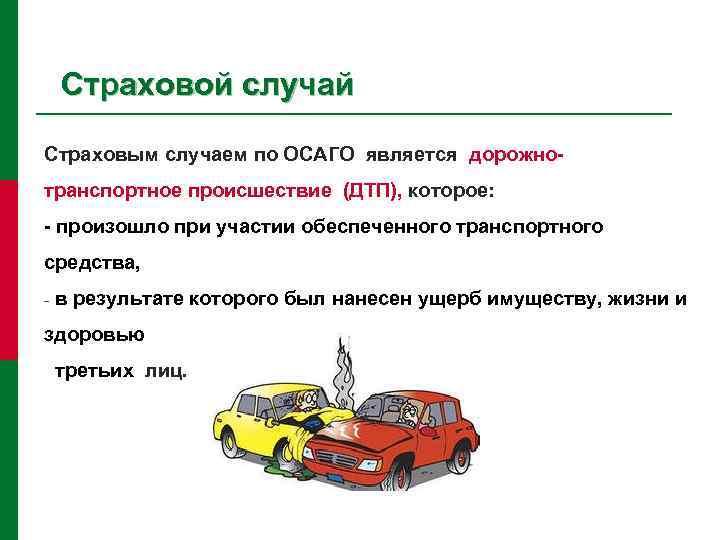 Страховой случай

Страховым случаем по ОСАГО является дорожно-транспортное происшествие (ДТП), которое:

- произошло при участии обеспеченного транспортного средства,

- в результате которого был нанесен ущерб имуществу, жизни и здоровью третьих лиц.